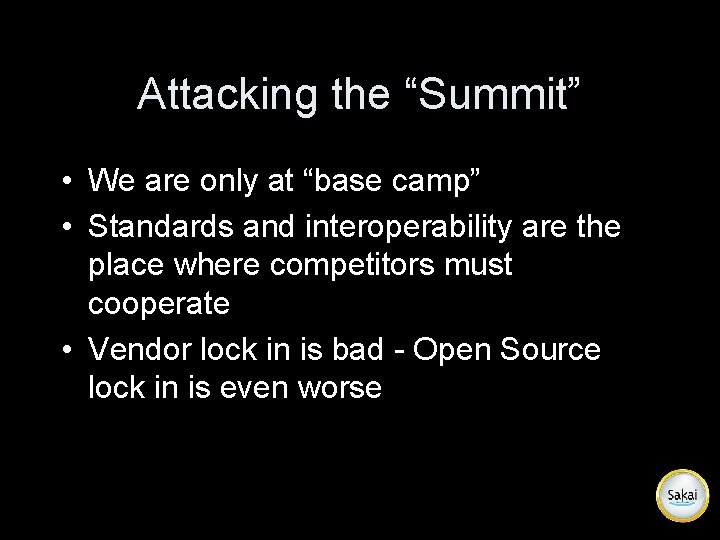 Attacking the “Summit”

• We are only at “base camp”
• Standards and interoperability are the place where competitors must cooperate
• Vendor lock in is bad - Open Source lock in is even worse

Sakai